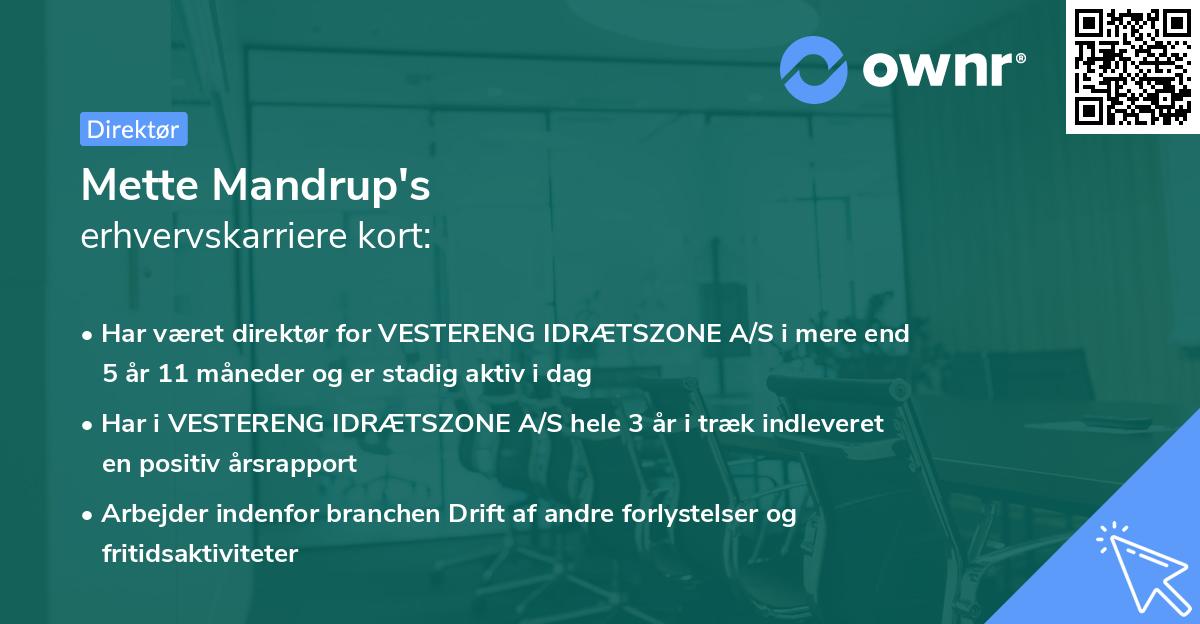 ownr®

Direktør

Mette Mandrup's
erhvervskarriere kort:

• Har været direktør for VESTERENG IDRÆTSZONE A/S i mere end 5 år 11 måneder og er stadig aktiv i dag

• Har i VESTERENG IDRÆTSZONE A/S hele 3 år i træk indleveret en positiv årsrapport

• Arbejder indenfor branchen Drift af andre forlystelser og fritidsaktiviteter